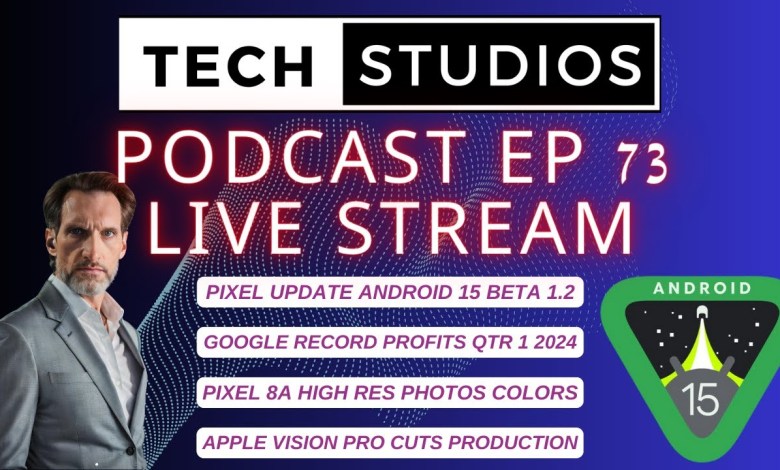 TECH STUDIOS

PODCAST EP 73
LIVE STREAM

PIXEL UPDATE ANDROID 15 BETA 1.2

GOOGLE RECORD PROFITS QTR 1 2024

PIXEL 8A HIGH RES PHOTOS COLORS

APPLE VISION PRO CUTS PRODUCTION

ANDROID

15